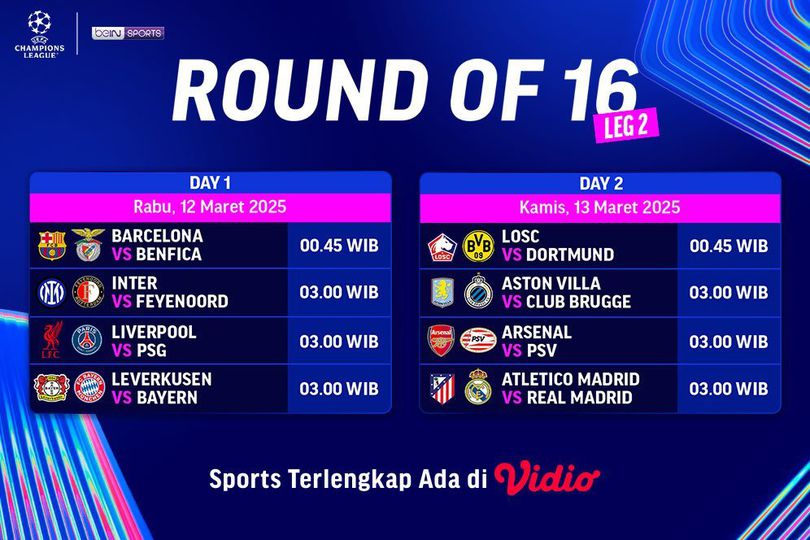 CHAMPIONS LEAGUE

beIN SPORTS

ROUND OF 16
LEG 2

DAY 1
Rabu, 12 Maret 2025

| | |
|---|---|
| BARCELONA VS BENFICA | 00.45 WIB |
| INTER VS FEYENOORD | 03.00 WIB |
| LIVERPOOL VS PSG | 03.00 WIB |
| LEVERKUSEN VS BAYERN | 03.00 WIB |

DAY 2
Kamis, 13 Maret 2025

| | |
|---|---|
| LOSC VS DORTMUND | 00.45 WIB |
| ASTON VILLA VS CLUB BRUGGE | 03.00 WIB |
| ARSENAL VS PSV | 03.00 WIB |
| ATLETICO MADRID VS REAL MADRID | 03.00 WIB |

Sports Terlengkap Ada di Vidio